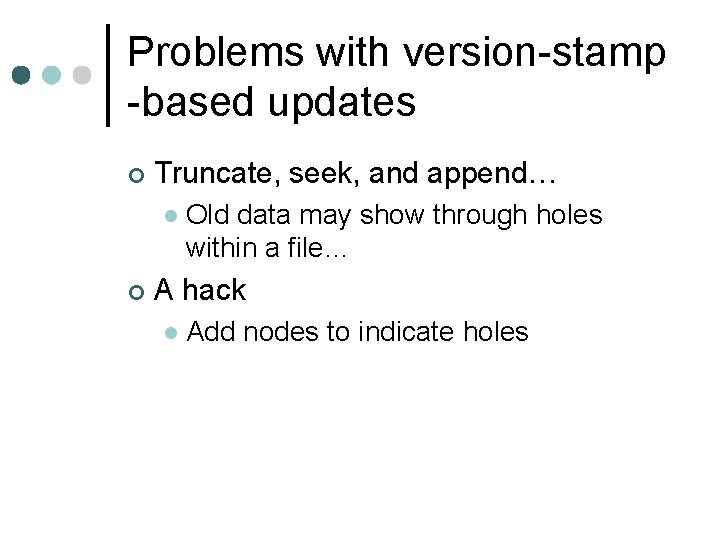 Problems with version-stamp -based updates

Truncate, seek, and append…

Old data may show through holes within a file…

A hack

Add nodes to indicate holes